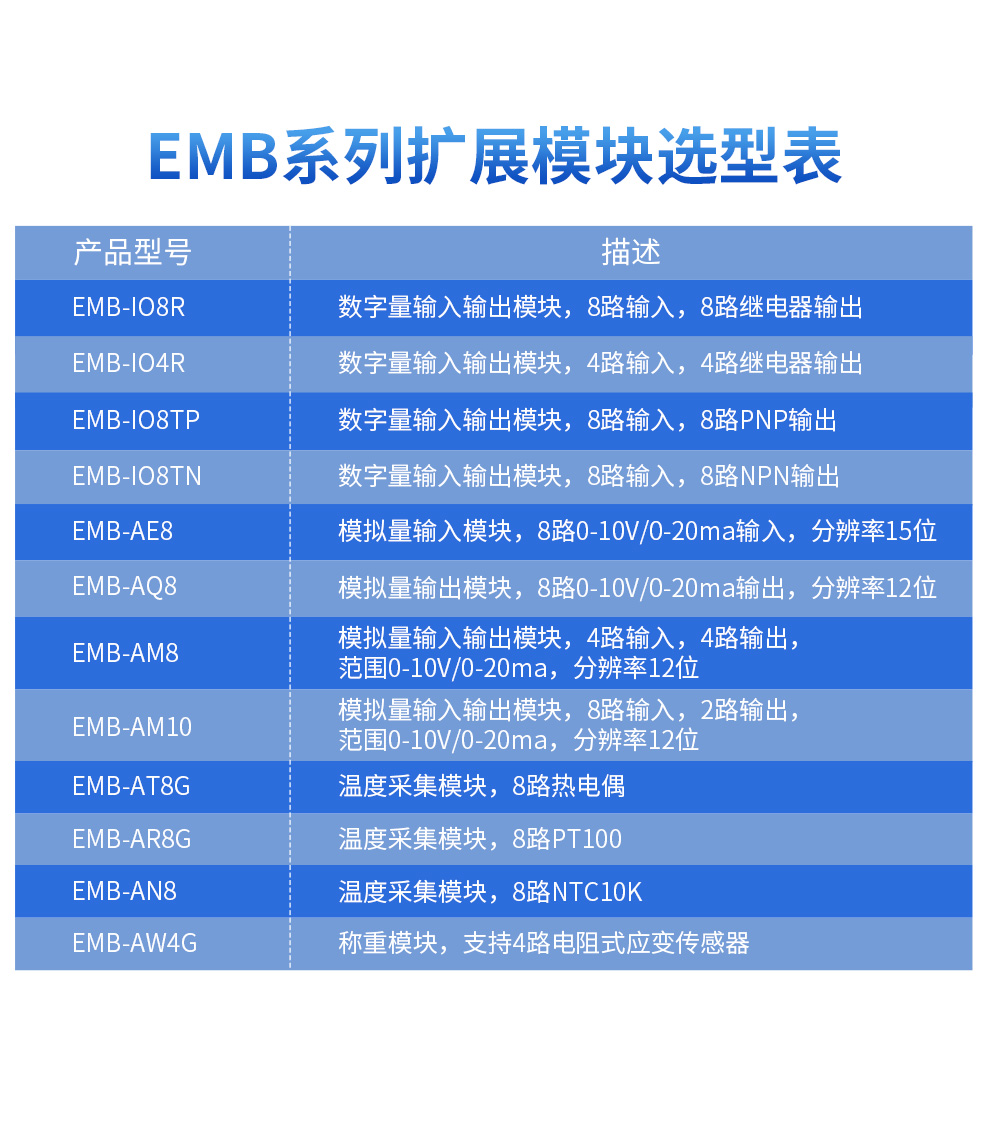 EMB系列扩展模块选型表

| 产品型号 | 描述 |
|---|---|
| EMB-IO8R | 数字量输入输出模块，8路输入，8路继电器输出 |
| EMB-IO4R | 数字量输入输出模块，4路输入，4路继电器输出 |
| EMB-IO8TP | 数字量输入输出模块，8路输入，8路PNP输出 |
| EMB-IO8TN | 数字量输入输出模块，8路输入，8路NPN输出 |
| EMB-AE8 | 模拟量输入模块，8路0-10V/0-20ma输入，分辨率15位 |
| EMB-AQ8 | 模拟量输出模块，8路0-10V/0-20ma输出，分辨率12位 |
| EMB-AM8 | 模拟量输入输出模块，4路输入，4路输出，范围0-10V/0-20ma，分辨率12位 |
| EMB-AM10 | 模拟量输入输出模块，8路输入，2路输出，范围0-10V/0-20ma，分辨率12位 |
| EMB-AT8G | 温度采集模块，8路热电偶 |
| EMB-AR8G | 温度采集模块，8路PT100 |
| EMB-AN8 | 温度采集模块，8路NTC10K |
| EMB-AW4G | 称重模块，支持4路电阻式应变传感器 |